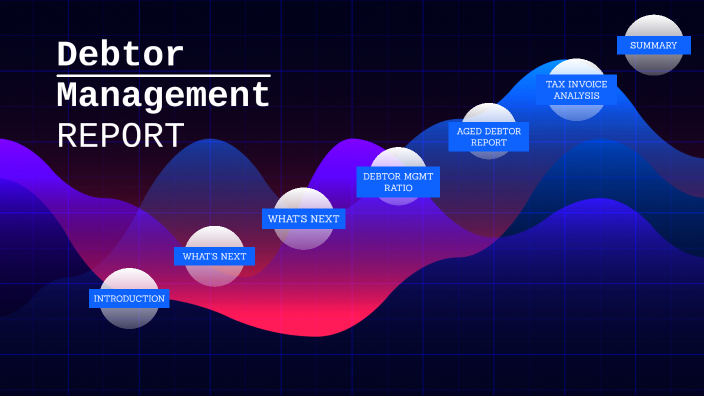 Debtor
Management
REPORT

INTRODUCTION

WHAT'S NEXT

WHAT'S NEXT

DEBTOR MGMT RATIO

AGED DEBTOR REPORT

TAX INVOICE ANALYSIS

SUMMARY